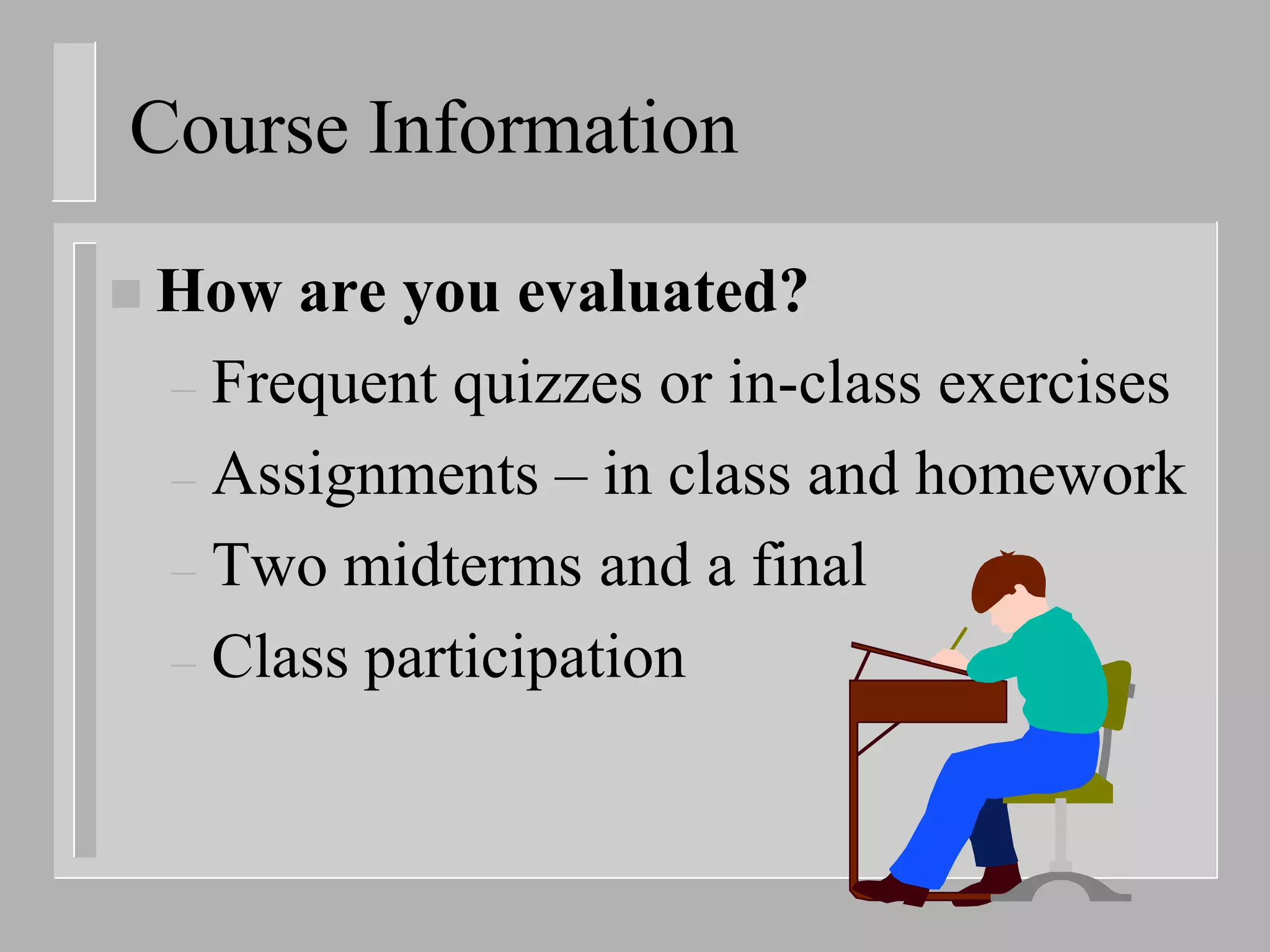 Course Information

How are you evaluated?

– Frequent quizzes or in-class exercises
– Assignments – in class and homework
– Two midterms and a final
– Class participation